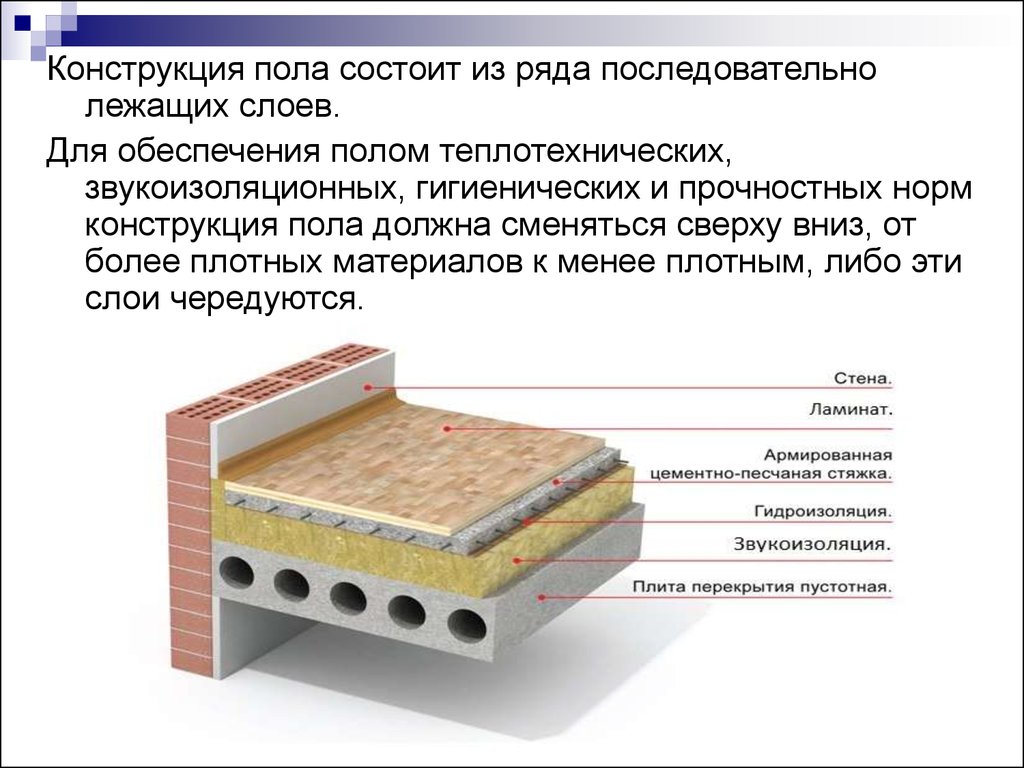 Конструкция пола состоит из ряда последовательно лежащих слоев.

Для обеспечения полом теплотехнических, звукоизоляционных, гигиенических и прочностных норм конструкция пола должна сменяться сверху вниз, от более плотных материалов к менее плотным, либо эти слои чередуются.

Стена.

Ламинат.

Армированная цементно-песчаная стяжка.

Гидроизоляция.

Звукоизоляция.

Плита перекрытия пустотная.